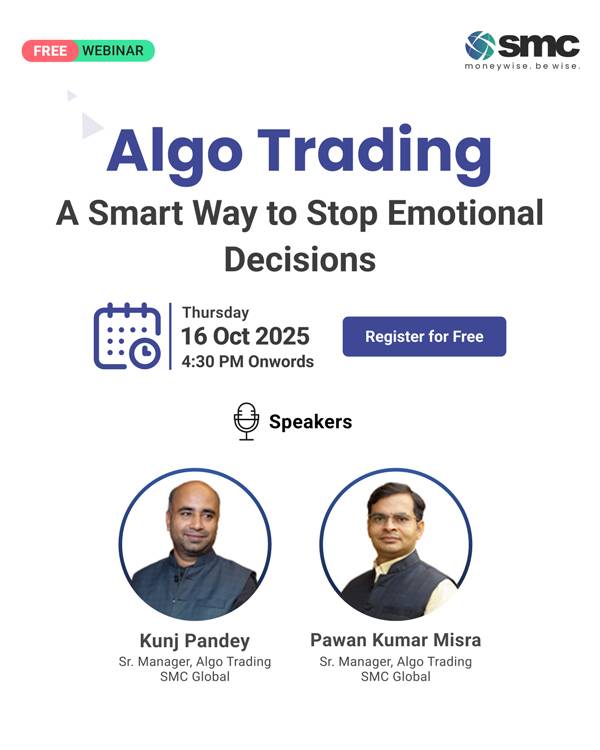 FREE WEBINAR

smc
moneywise. be wise.

Algo Trading
A Smart Way to Stop Emotional Decisions

Thursday
16 Oct 2025
4:30 PM Onwords

Register for Free

Speakers

Kunj Pandey
Sr. Manager, Algo Trading
SMC Global

Pawan Kumar Misra
Sr. Manager, Algo Trading
SMC Global